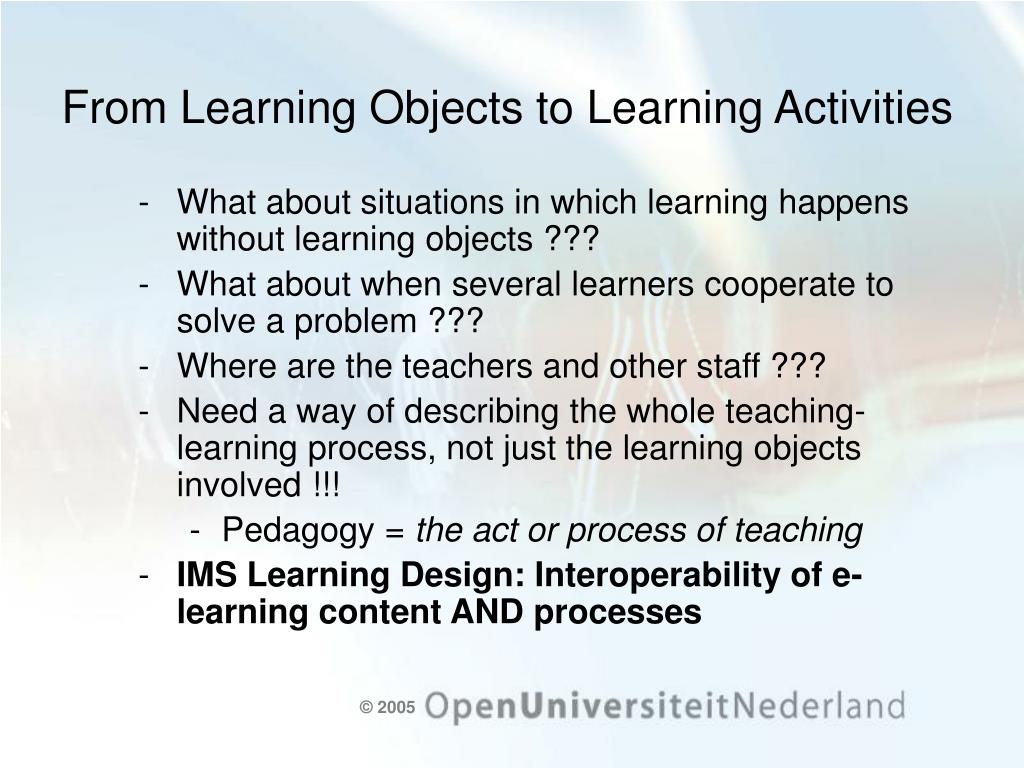 From Learning Objects to Learning Activities

- What about situations in which learning happens without learning objects ???
- What about when several learners cooperate to solve a problem ???
- Where are the teachers and other staff ???
- Need a way of describing the whole teaching-learning process, not just the learning objects involved !!!
  - Pedagogy = the act or process of teaching
- IMS Learning Design: Interoperability of e-learning content AND processes

© 2005 OpenUniversiteitNederland